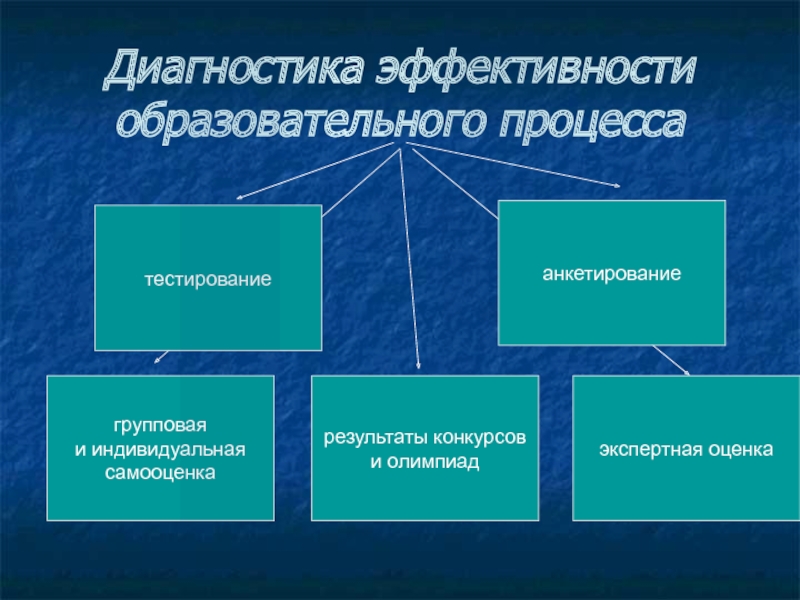 Диагностика эффективности образовательного процесса

тестирование

анкетирование

групповая
и индивидуальная
самооценка

результаты конкурсов
и олимпиад

экспертная оценка